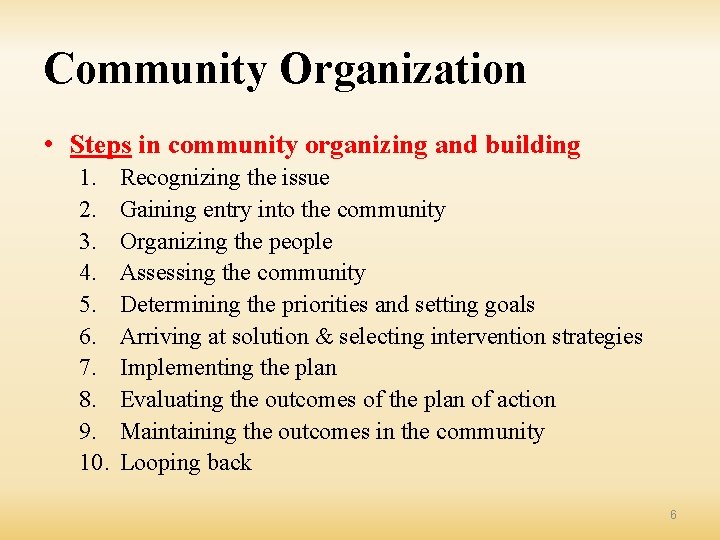 Community Organization

• Steps in community organizing and building
1. Recognizing the issue
2. Gaining entry into the community
3. Organizing the people
4. Assessing the community
5. Determining the priorities and setting goals
6. Arriving at solution & selecting intervention strategies
7. Implementing the plan
8. Evaluating the outcomes of the plan of action
9. Maintaining the outcomes in the community
10. Looping back

6